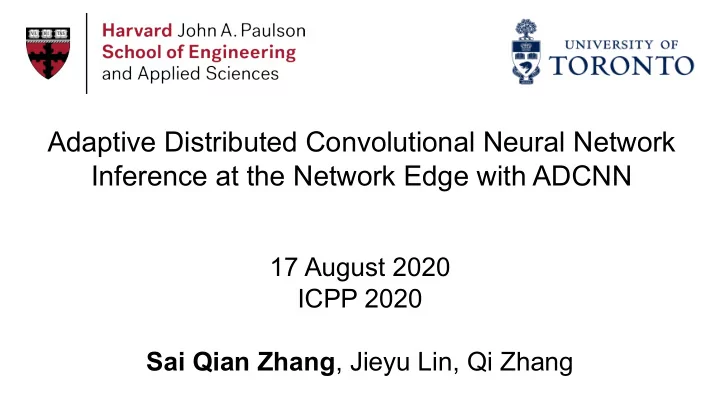 VE RI TAS

Harvard John A. Paulson
School of Engineering
and Applied Sciences

UNIVERSITY OF
TORONTO

Adaptive Distributed Convolutional Neural Network Inference at the Network Edge with ADCNN

17 August 2020
ICPP 2020

Sai Qian Zhang, Jieyu Lin, Qi Zhang